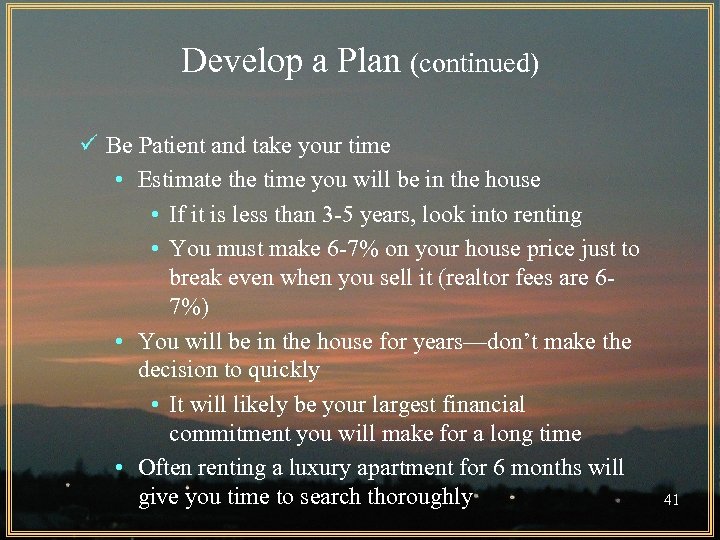 Develop a Plan (continued)

✓ Be Patient and take your time

• Estimate the time you will be in the house

• If it is less than 3-5 years, look into renting

• You must make 6-7% on your house price just to break even when you sell it (realtor fees are 6-7%)

• You will be in the house for years—don't make the decision to quickly

• It will likely be your largest financial commitment you will make for a long time

• Often renting a luxury apartment for 6 months will give you time to search thoroughly

41